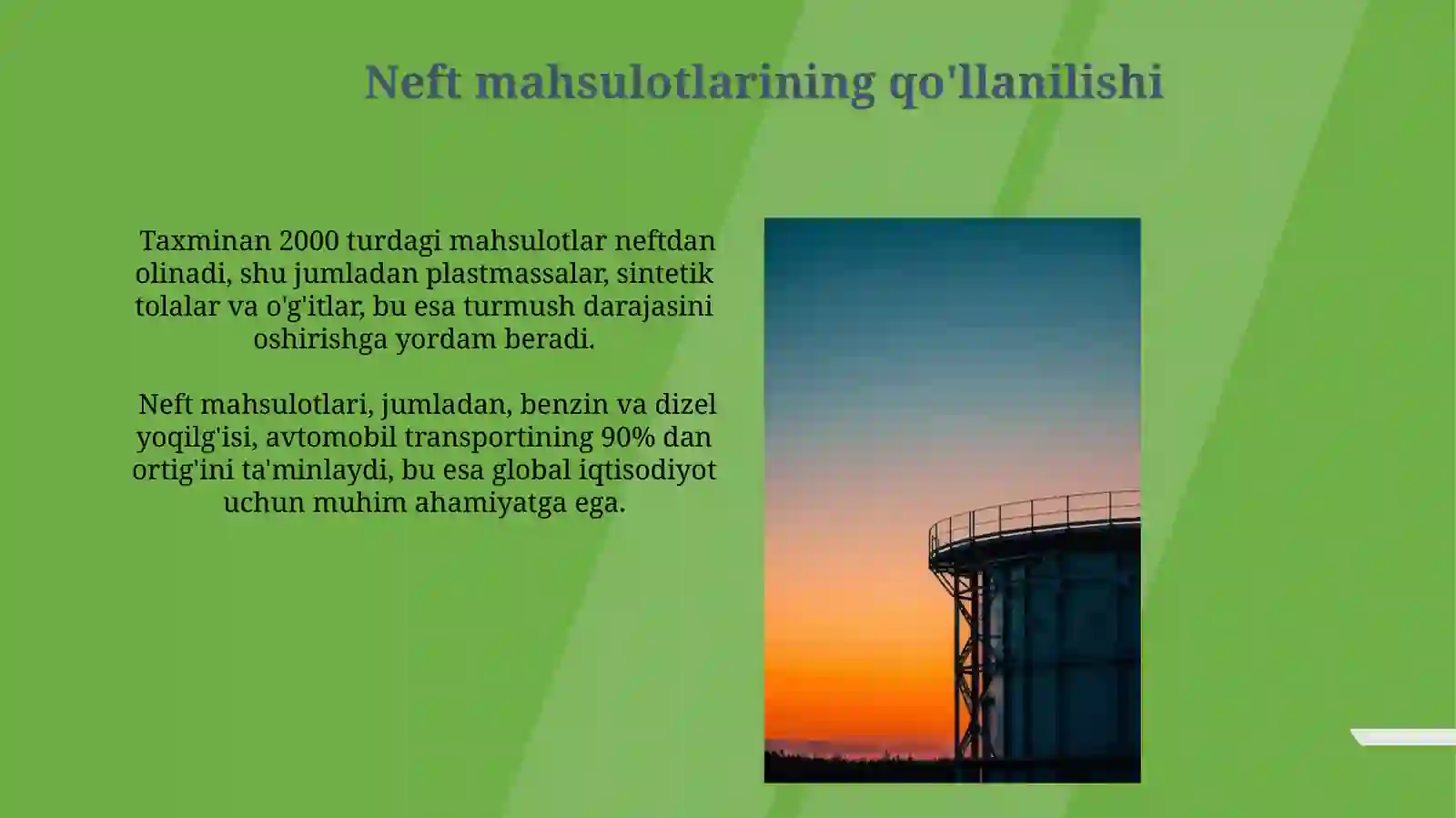 Neft mahsulotlarining qo'llanilishi

Taxminan 2000 turdagi mahsulotlar neftdan olinadi, shu jumladan plastmassalar, sintetik tolalar va o'g'itlar, bu esa turmush darajasini oshirishga yordam beradi.

Neft mahsulotlari, jumladan, benzin va dizel yoqilg'isi, avtomobil transportining 90% dan ortig'ini ta'minlaydi, bu esa global iqtisodiyot uchun muhim ahamiyatga ega.